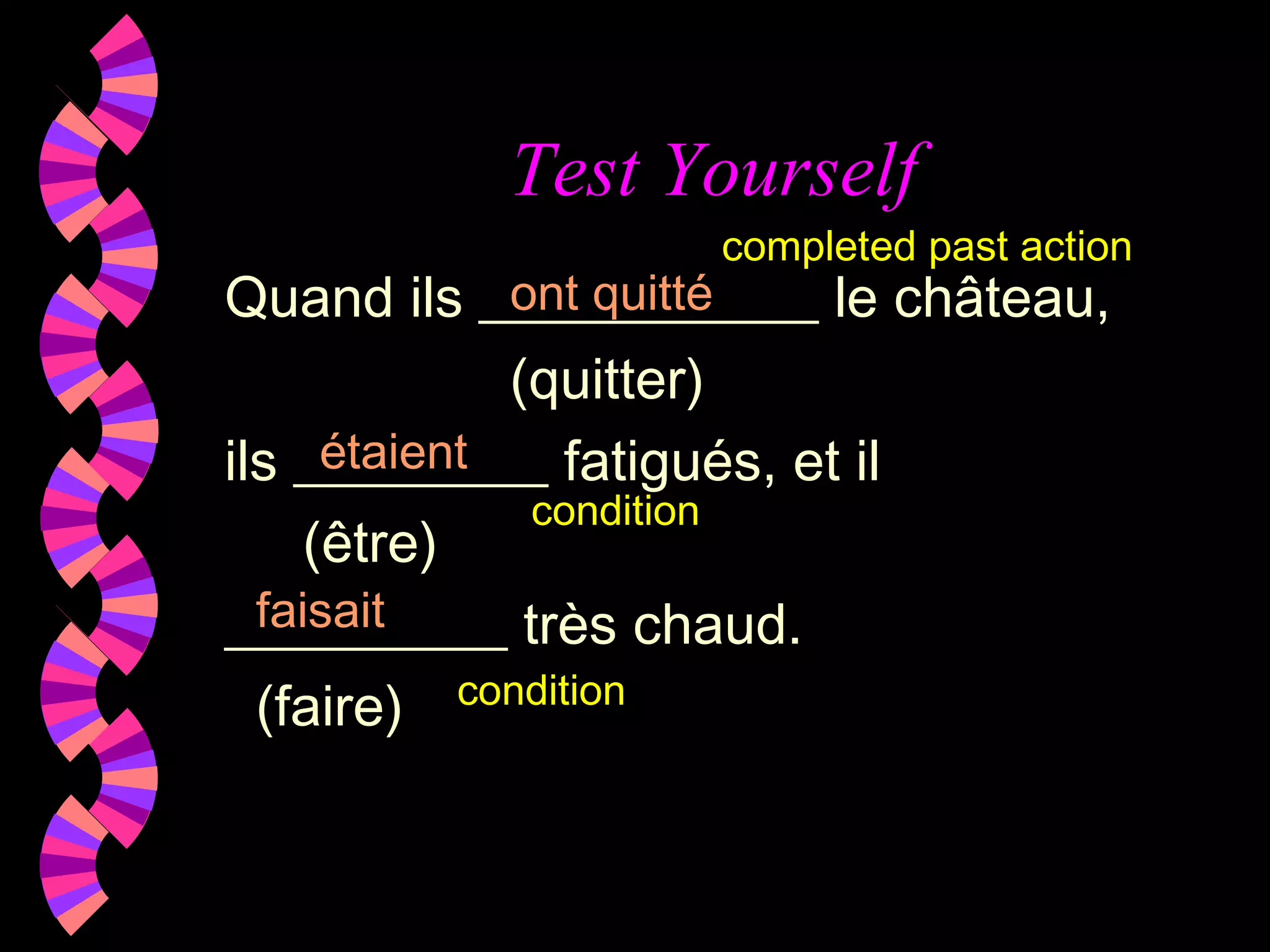 Test Yourself

completed past action

Quand ils ont quitté le château,

(quitter)

ils étaient fatigués, et il

condition

(être)

faisait très chaud.

(faire) condition